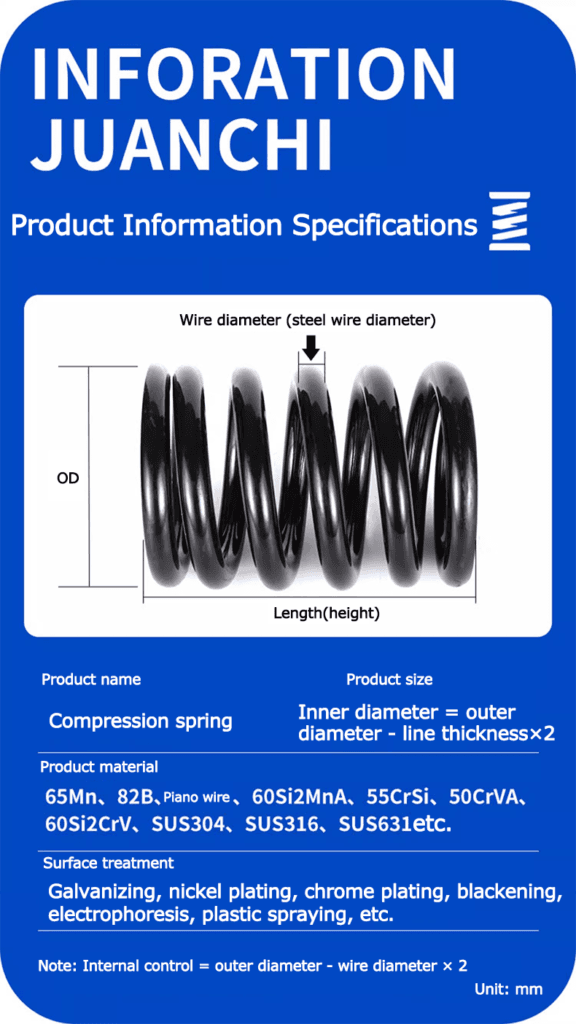 INFORATION JUANCHI

Product Information Specifications

Wire diameter (steel wire diameter)

OD

Length(height)

Product name

Compression spring

Product size

Inner diameter = outer diameter - line thickness×2

Product material

65Mn、82B、Piano wire、60Si2MnA、55CrSi、50CrVA、60Si2CrV、SUS304、SUS316、SUS631etc.

Surface treatment

Galvanizing, nickel plating, chrome plating, blackening, electrophoresis, plastic spraying, etc.

Note: Internal control = outer diameter - wire diameter × 2

Unit: mm